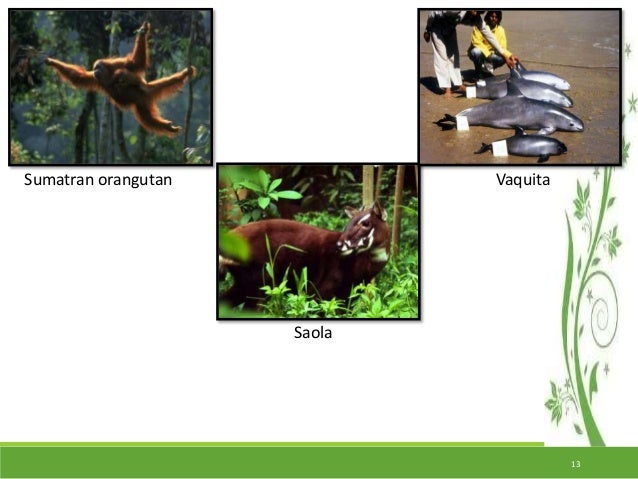 Sumatran orangutan

Vaquita

Saola

13